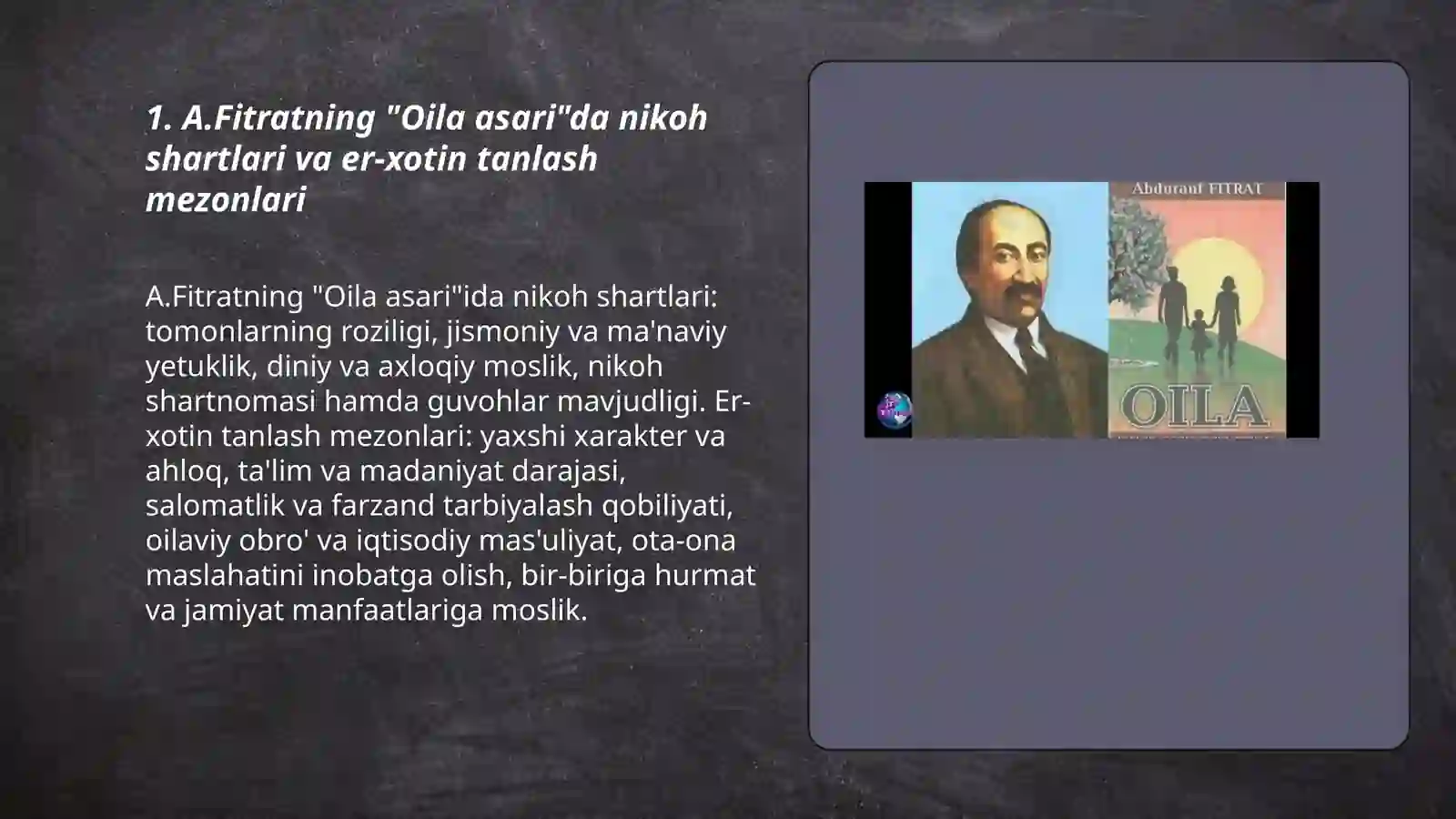 1. A.Fitratning "Oila asari"da nikoh shartlari va er-xotin tanlash mezonlari

A.Fitratning "Oila asari"ida nikoh shartlari: tomonlarning roziligi, jismoniy va ma'naviy yetuklik, diniy va axloqiy moslik, nikoh shartnomasi hamda guvohlar mavjudligi. Er-xotin tanlash mezonlari: yaxshi xarakter va ahloq, ta'lim va madaniyat darajasi, salomatlik va farzand tarbiyalash qobiliyati, oilaviy obro' va iqtisodiy mas'uliyat, ota-ona maslahatini inobatga olish, bir-biriga hurmat va jamiyat manfaatlariga moslik.

Abdurauf FITRAT

OILA